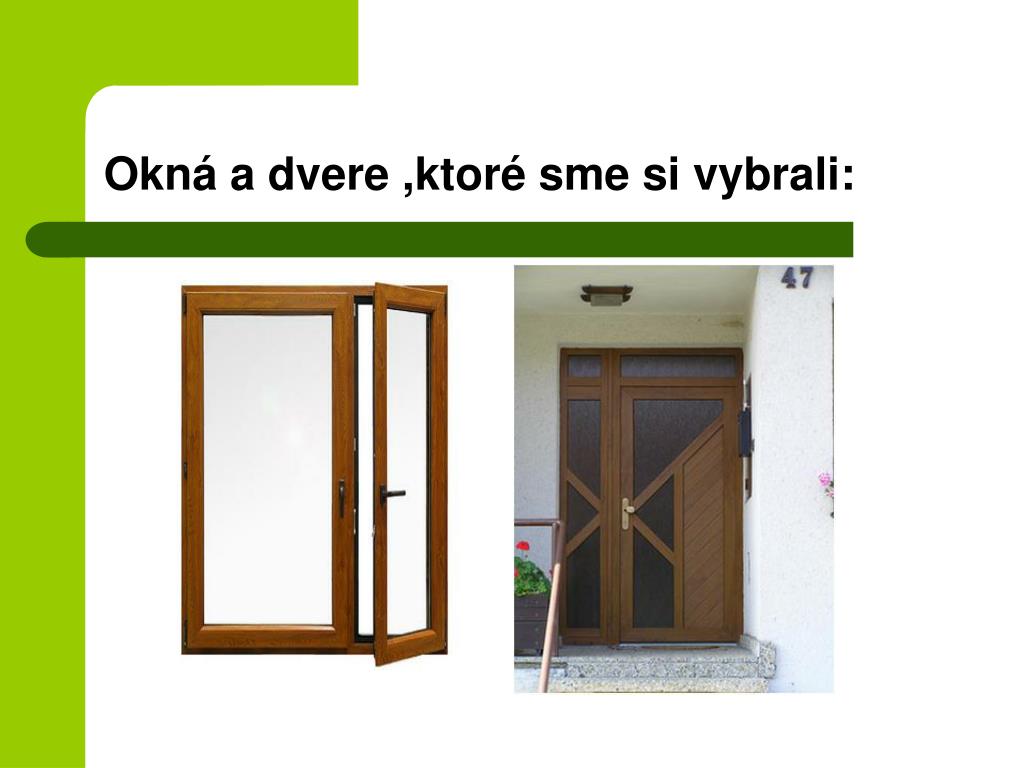 Okná a dvere ,ktoré sme si vybrali:

47